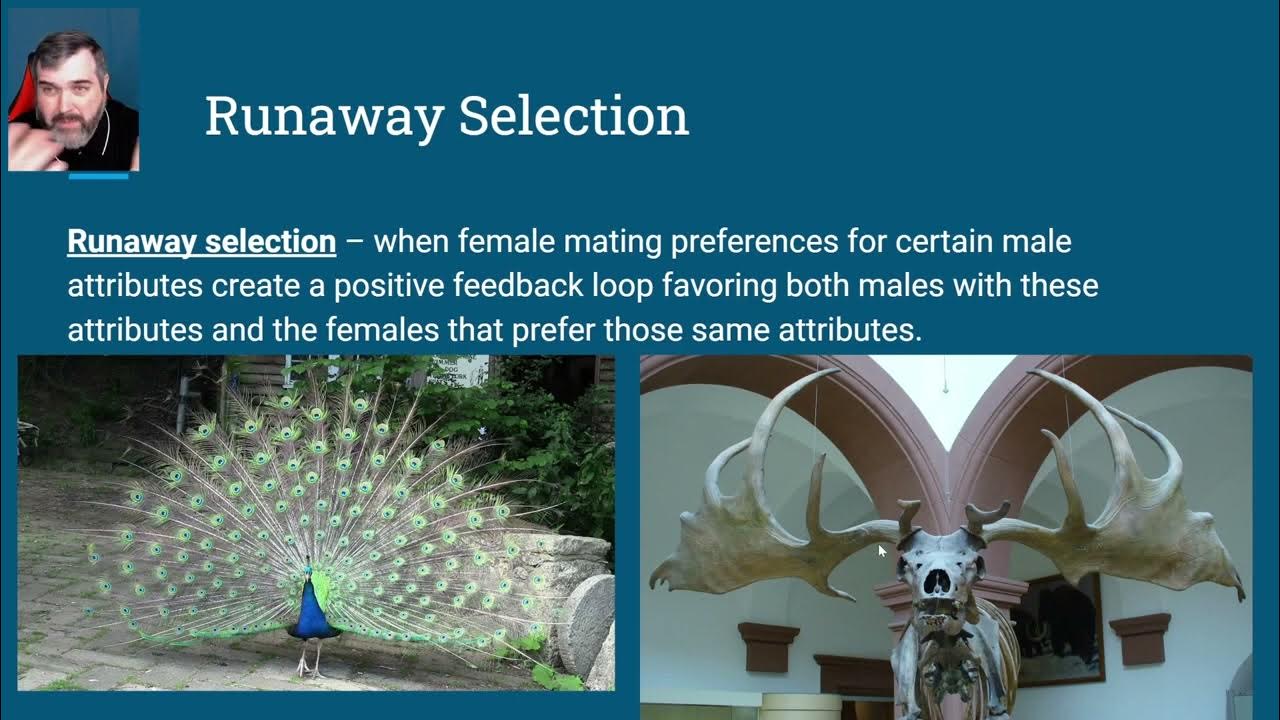 Runaway Selection

Runaway selection – when female mating preferences for certain male attributes create a positive feedback loop favoring both males with these attributes and the females that prefer those same attributes.